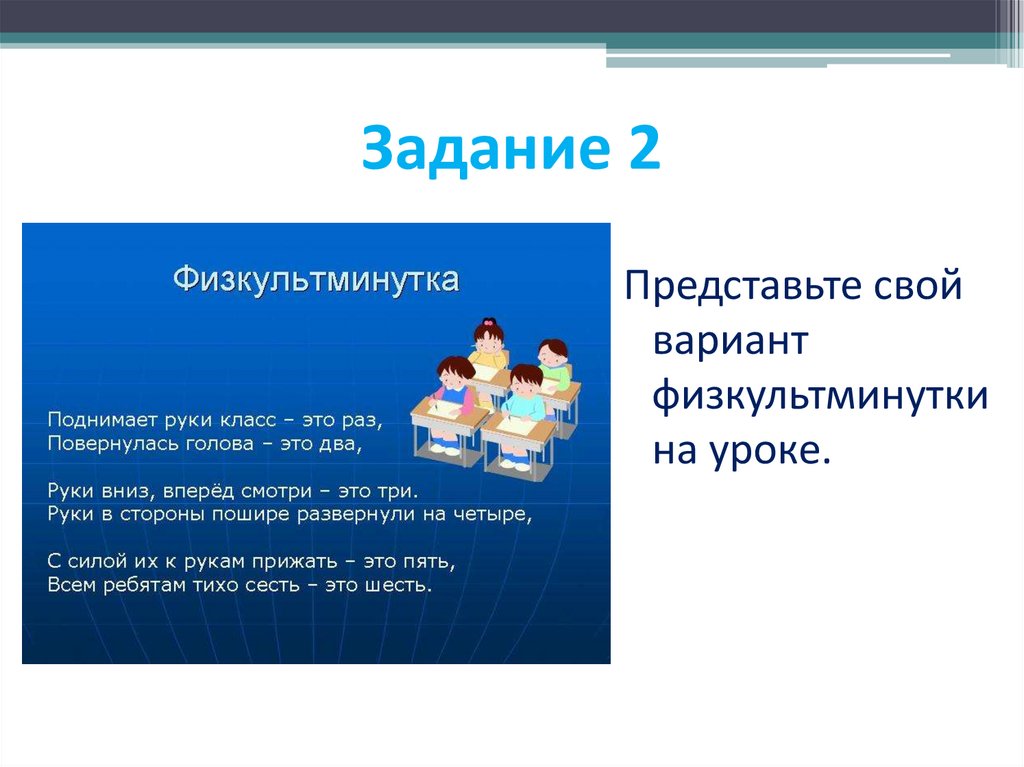 Задание 2

Физкультминутка

Поднимает руки класс – это раз,
Повернулась голова – это два,

Руки вниз, вперёд смотри – это три.
Руки в стороны пошире развернули на четыре,

С силой их к рукам прижать – это пять,
Всем ребятам тихо сесть – это шесть.

Представьте свой вариант физкультминутки на уроке.